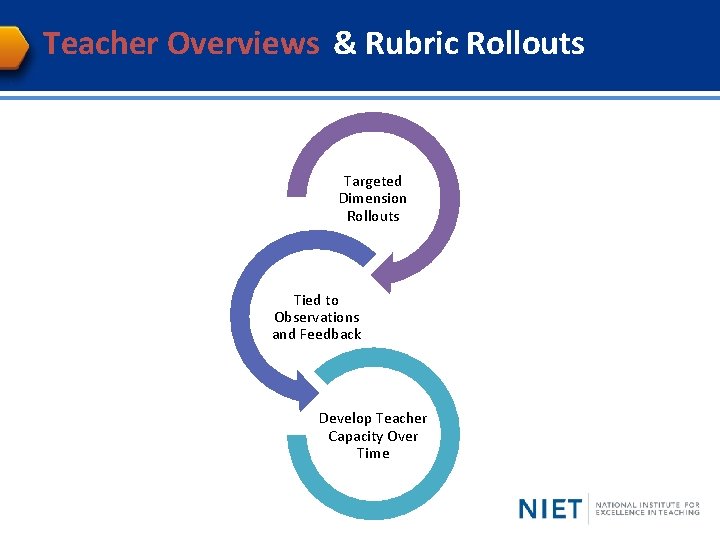 Teacher Overviews & Rubric Rollouts

Targeted Dimension Rollouts

Tied to Observations and Feedback

Develop Teacher Capacity Over Time

NIET NATIONAL INSTITUTE FOR EXCELLENCE IN TEACHING